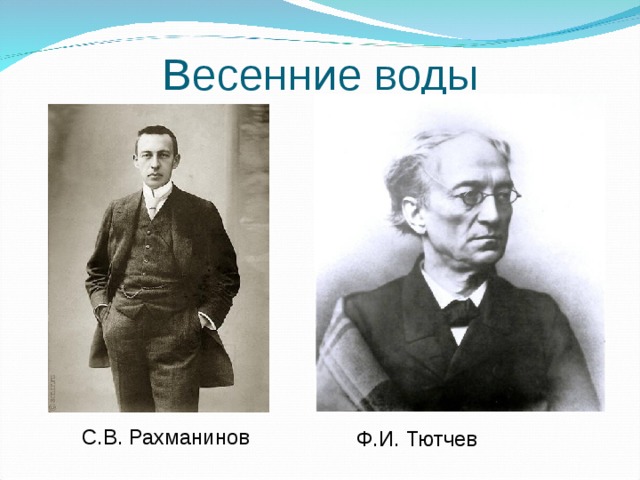 Весенние воды

С.В. Рахманинов

Ф.И. Тютчев